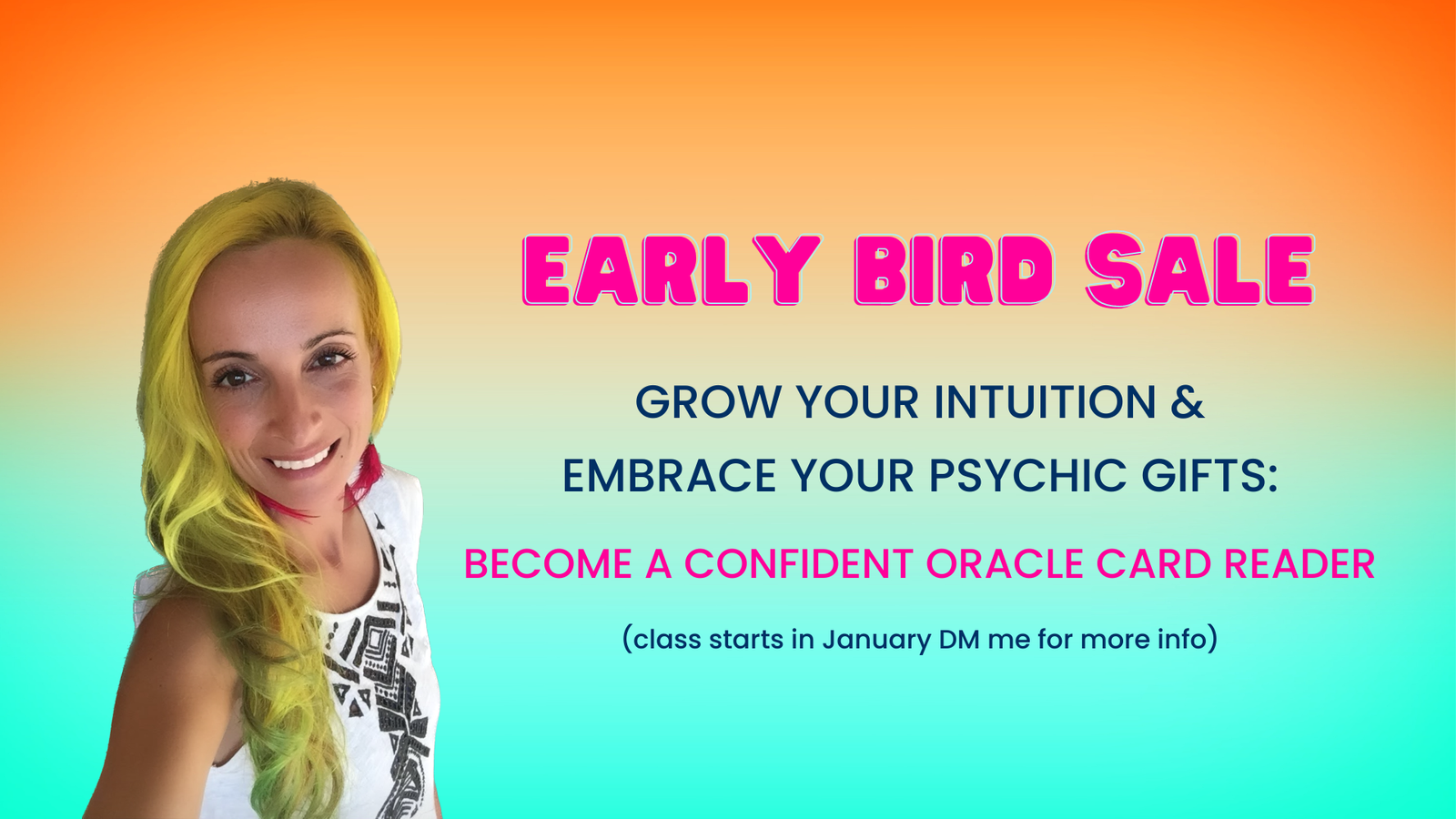 EARLY BIRD SALE

GROW YOUR INTUITION &
EMBRACE YOUR PSYCHIC GIFTS:

BECOME A CONFIDENT ORACLE CARD READER

(class starts in January DM me for more info)